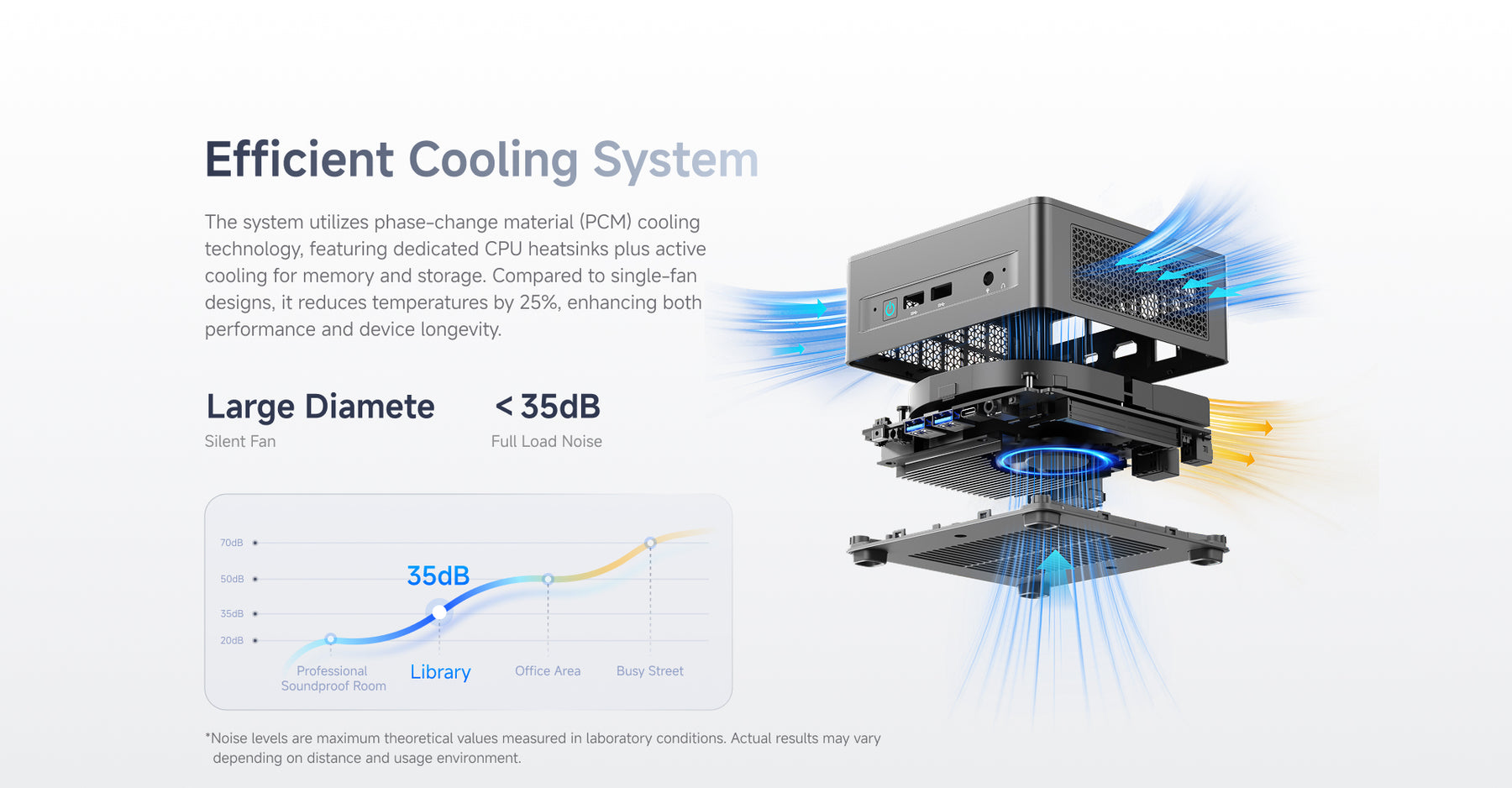 Efficient Cooling System

The system utilizes phase-change material (PCM) cooling technology, featuring dedicated CPU heatsinks plus active cooling for memory and storage. Compared to single-fan designs, it reduces temperatures by 25%, enhancing both performance and device longevity.

Large Diamete
Silent Fan

< 35dB
Full Load Noise

70dB
50dB
35dB
20dB
35dB
Professional Soundproof Room
Library
Office Area
Busy Street

*Noise levels are maximum theoretical values measured in laboratory conditions. Actual results may vary depending on distance and usage environment.